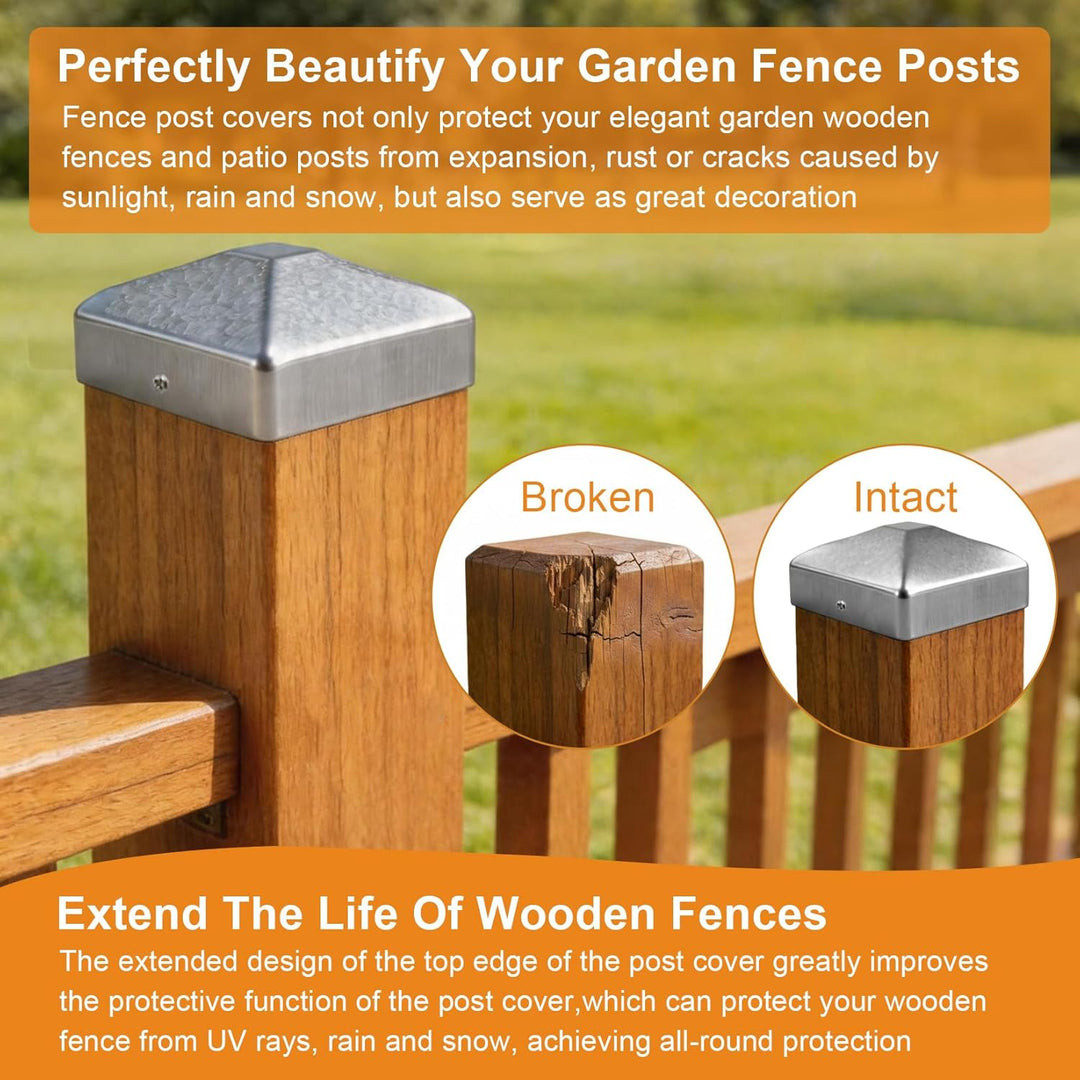 Perfectly Beautify Your Garden Fence Posts

Fence post covers not only protect your elegant garden wooden fences and patio posts from expansion, rust or cracks caused by sunlight, rain and snow, but also serve as great decoration

Broken

Intact

Extend The Life Of Wooden Fences

The extended design of the top edge of the post cover greatly improves the protective function of the post cover,which can protect your wooden fence from UV rays, rain and snow, achieving all-round protection